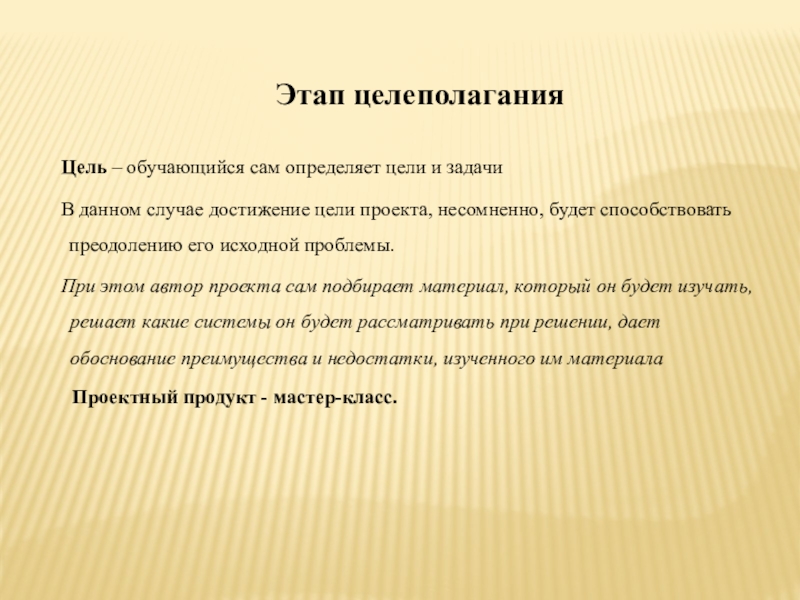 Этап целеполагания

Цель – обучающийся сам определяет цели и задачи

В данном случае достижение цели проекта, несомненно, будет способствовать преодолению его исходной проблемы.

При этом автор проекта сам подбирает материал, который он будет изучать, решает какие системы он будет рассматривать при решении, дает обоснование преимущества и недостатки, изученного им материала

Проектный продукт - мастер-класс.